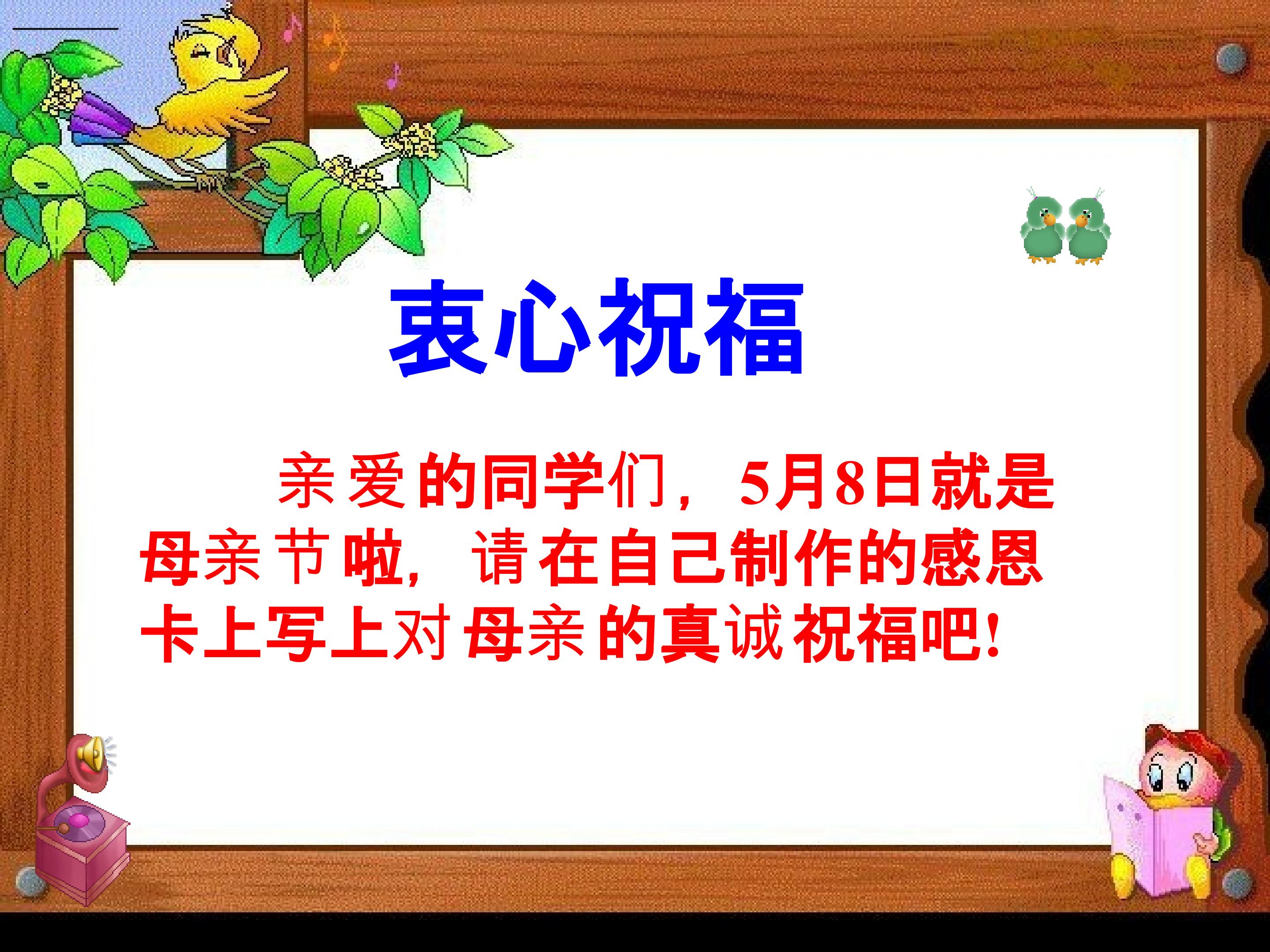 衷心祝福

亲爱的同学们，5月8日就是母亲节啦，请在自己制作的感恩卡上写上对母亲的真诚祝福吧!